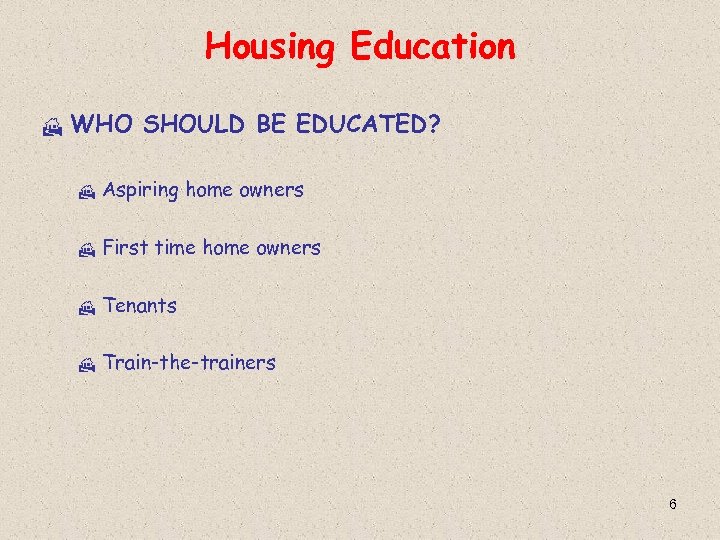 Housing Education

WHO SHOULD BE EDUCATED?

Aspiring home owners

First time home owners

Tenants

Train-the-trainers

6